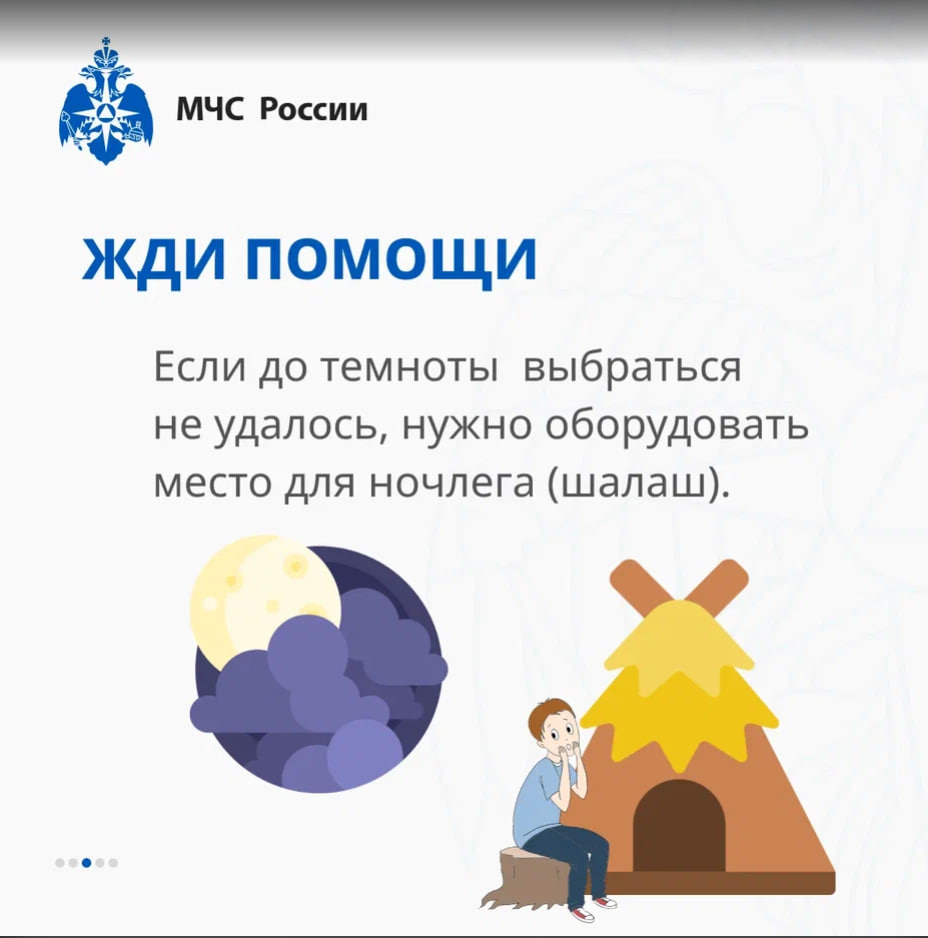 МЧС России

ЖДИ ПОМОЩИ

Если до темноты выбраться не удалось, нужно оборудовать место для ночлега (шалаш).